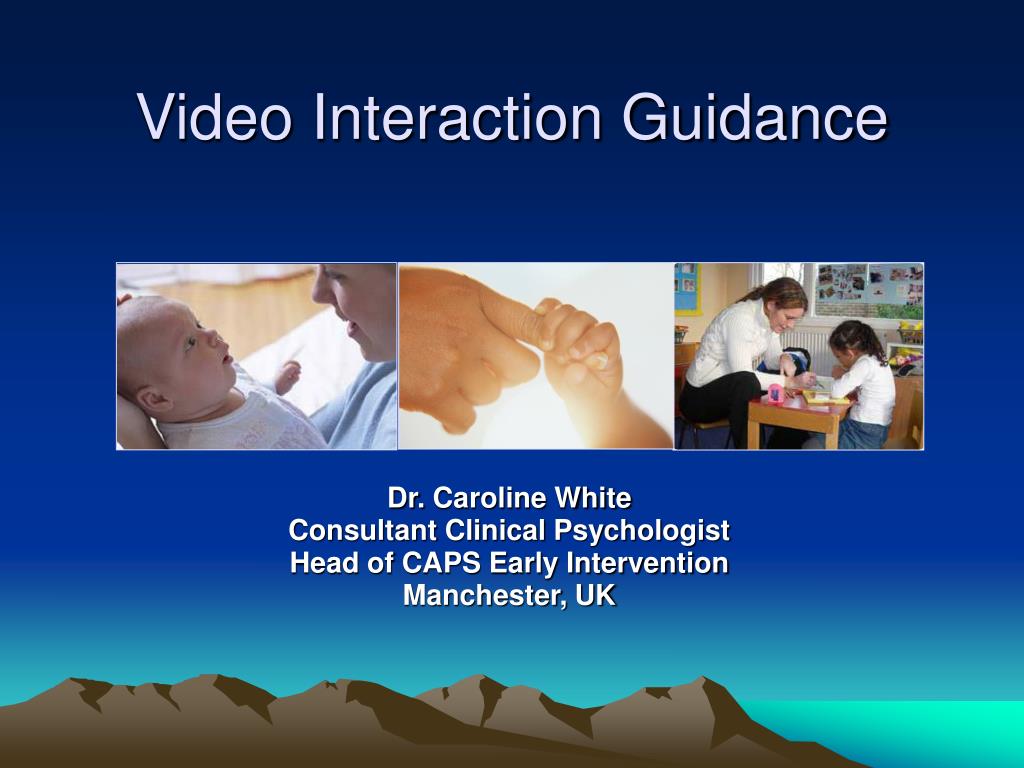 Video Interaction Guidance

Dr. Caroline White
Consultant Clinical Psychologist
Head of CAPS Early Intervention
Manchester, UK